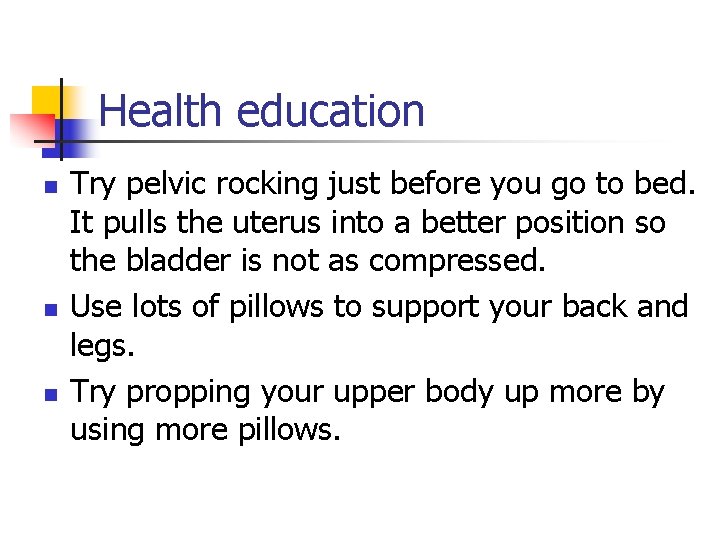 Health education

- Try pelvic rocking just before you go to bed. It pulls the uterus into a better position so the bladder is not as compressed.
- Use lots of pillows to support your back and legs.
- Try propping your upper body up more by using more pillows.